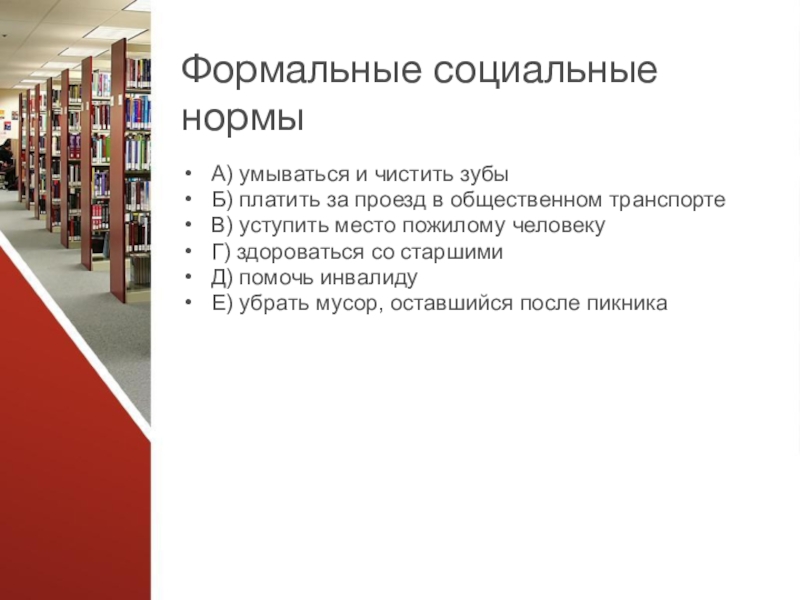 Формальные социальные нормы

• А) умываться и чистить зубы
• Б) платить за проезд в общественном транспорте
• В) уступить место пожилому человеку
• Г) здороваться со старшими
• Д) помочь инвалиду
• Е) убрать мусор, оставшийся после пикника